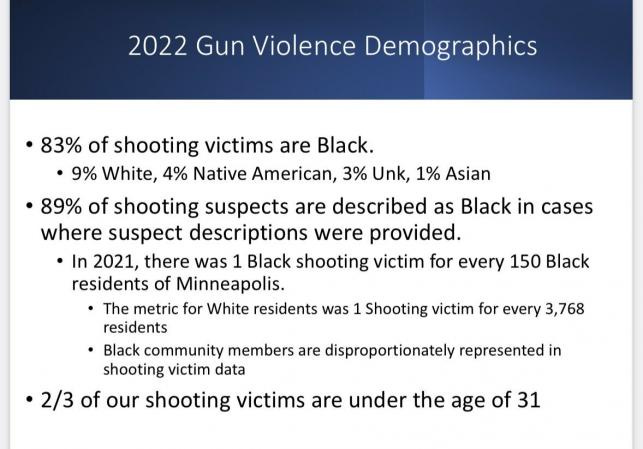 2022 Gun Violence Demographics

• 83% of shooting victims are Black.
  • 9% White, 4% Native American, 3% Unk, 1% Asian
• 89% of shooting suspects are described as Black in cases where suspect descriptions were provided.
  • In 2021, there was 1 Black shooting victim for every 150 Black residents of Minneapolis.
    • The metric for White residents was 1 Shooting victim for every 3,768 residents
    • Black community members are disproportionately represented in shooting victim data
• 2/3 of our shooting victims are under the age of 31